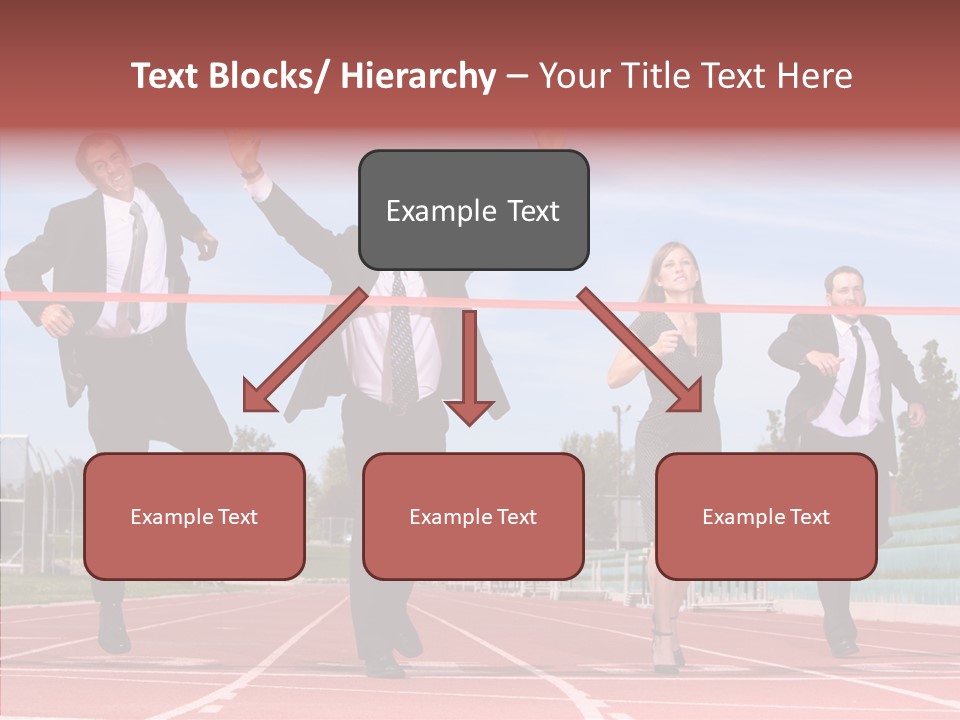 Text Blocks/ Hierarchy – Your Title Text Here

Example Text

Example Text

Example Text

Example Text